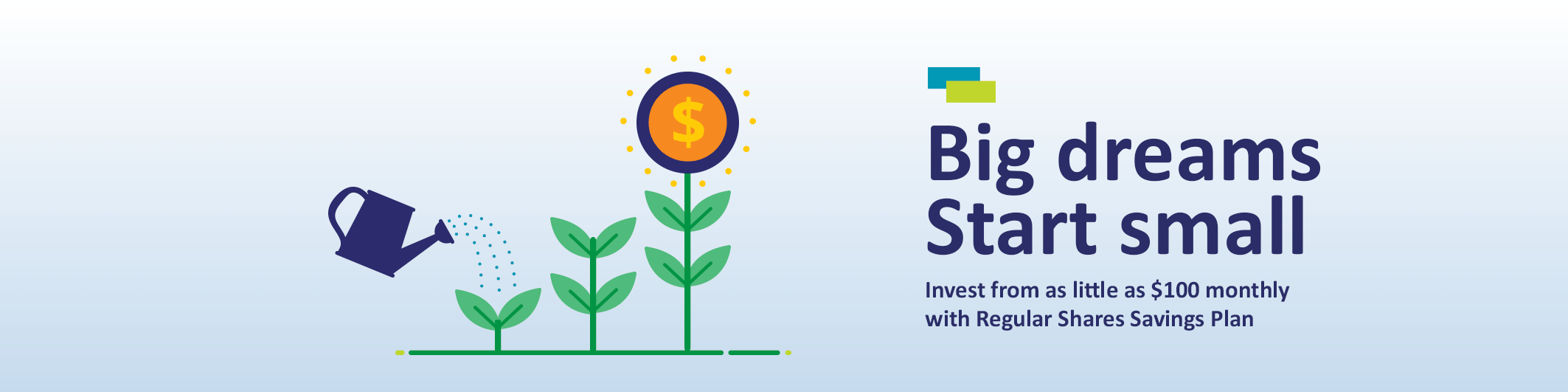 $

Big dreams
Start small

Invest from as little as $100 monthly with Regular Shares Savings Plan